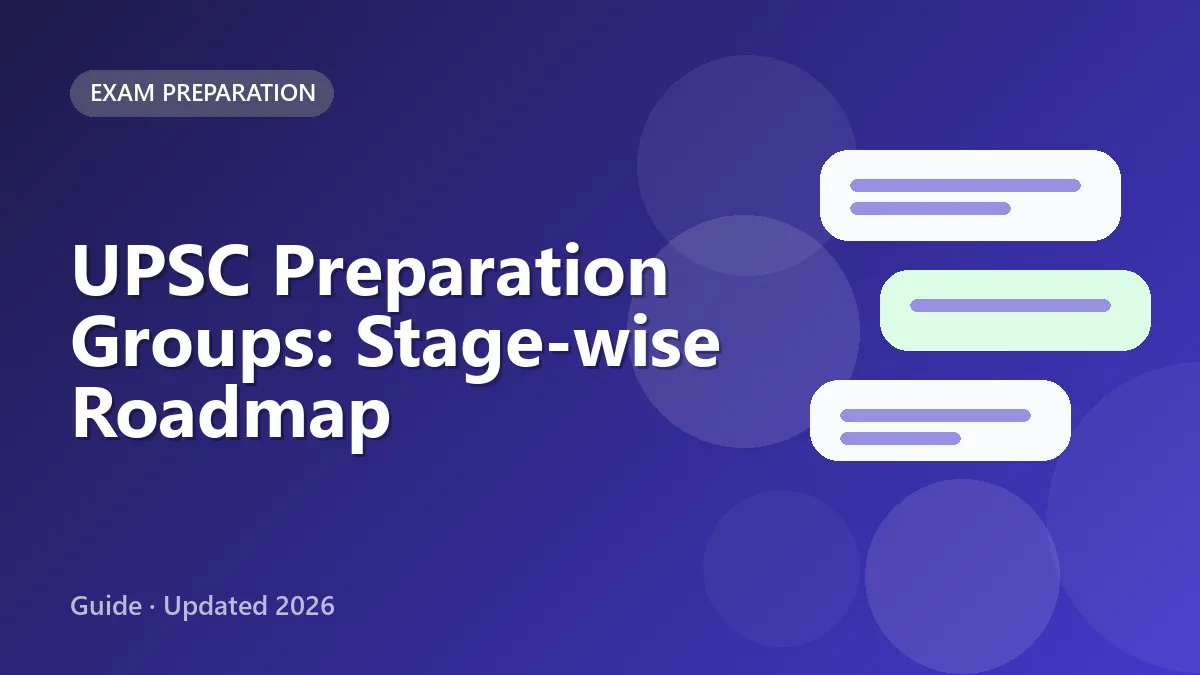 EXAM PREPARATION

UPSC Preparation Groups: Stage-wise Roadmap

Guide · Updated 2026